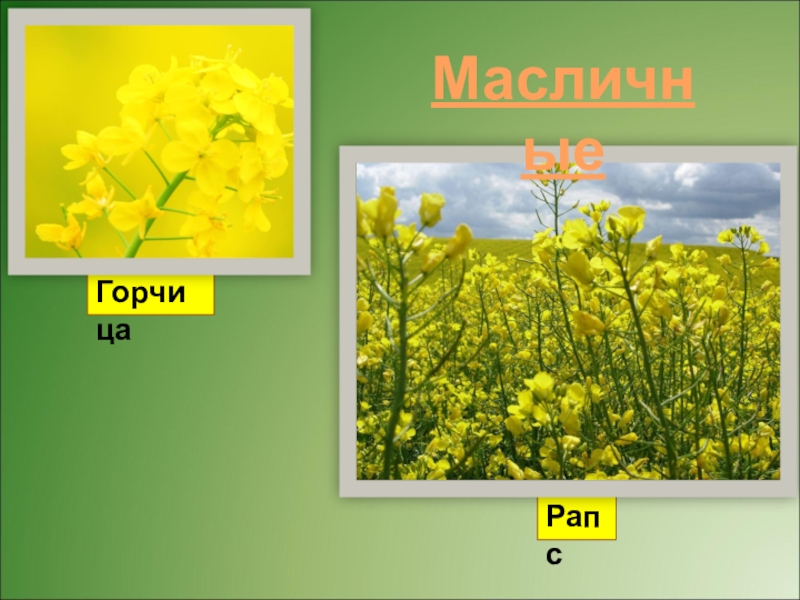 Масличные

Горчица

Рапс